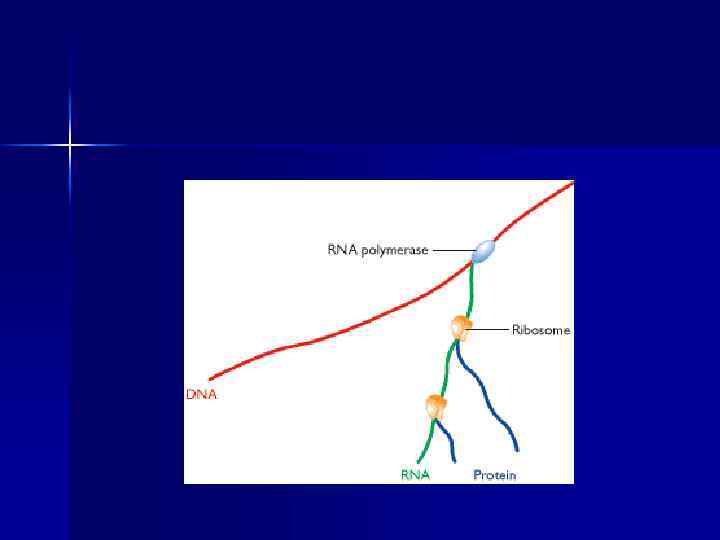 RNA polymerase
Ribosome
DNA
RNA
Protein